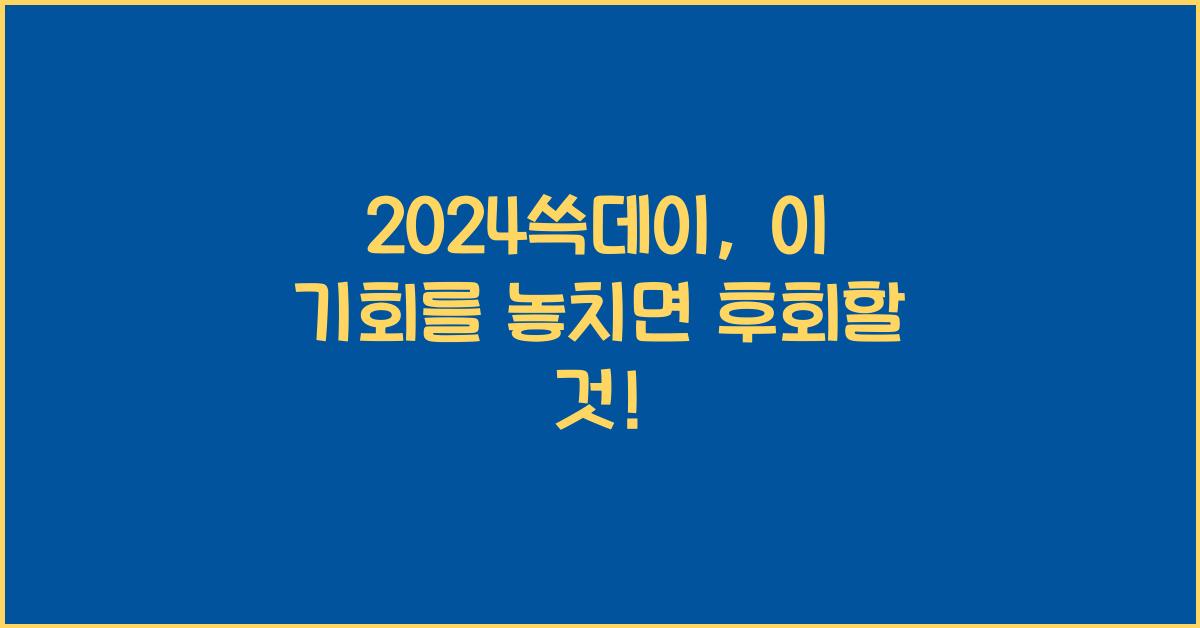 2024쓱데이, 이 기회를 놓치면 후회할 것!